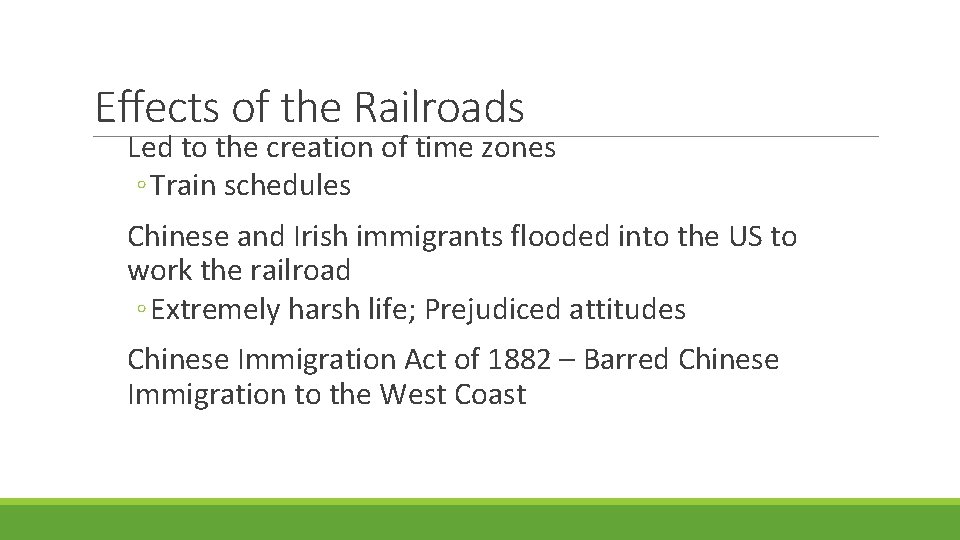 Effects of the Railroads

Led to the creation of time zones

◦Train schedules

Chinese and Irish immigrants flooded into the US to work the railroad

◦Extremely harsh life; Prejudiced attitudes

Chinese Immigration Act of 1882 – Barred Chinese Immigration to the West Coast